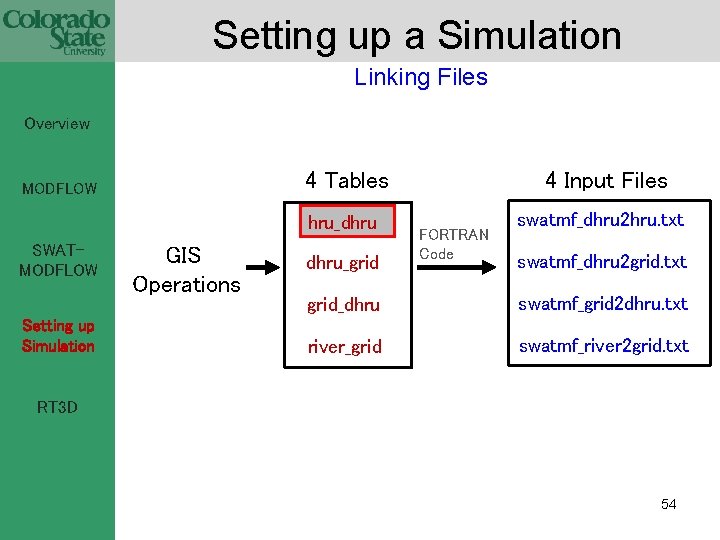 Colorado State University

Setting up a Simulation

Linking Files

Overview

MODFLOW

SWAT-MODFLOW

Setting up Simulation

RT3D

GIS Operations

4 Tables

hru_dhru

dhru_grid

grid_dhru

river_grid

FORTRAN Code

4 Input Files

swatmf_dhru2hru.txt

swatmf_dhru2grid.txt

swatmf_grid2dhru.txt

swatmf_river2grid.txt

54